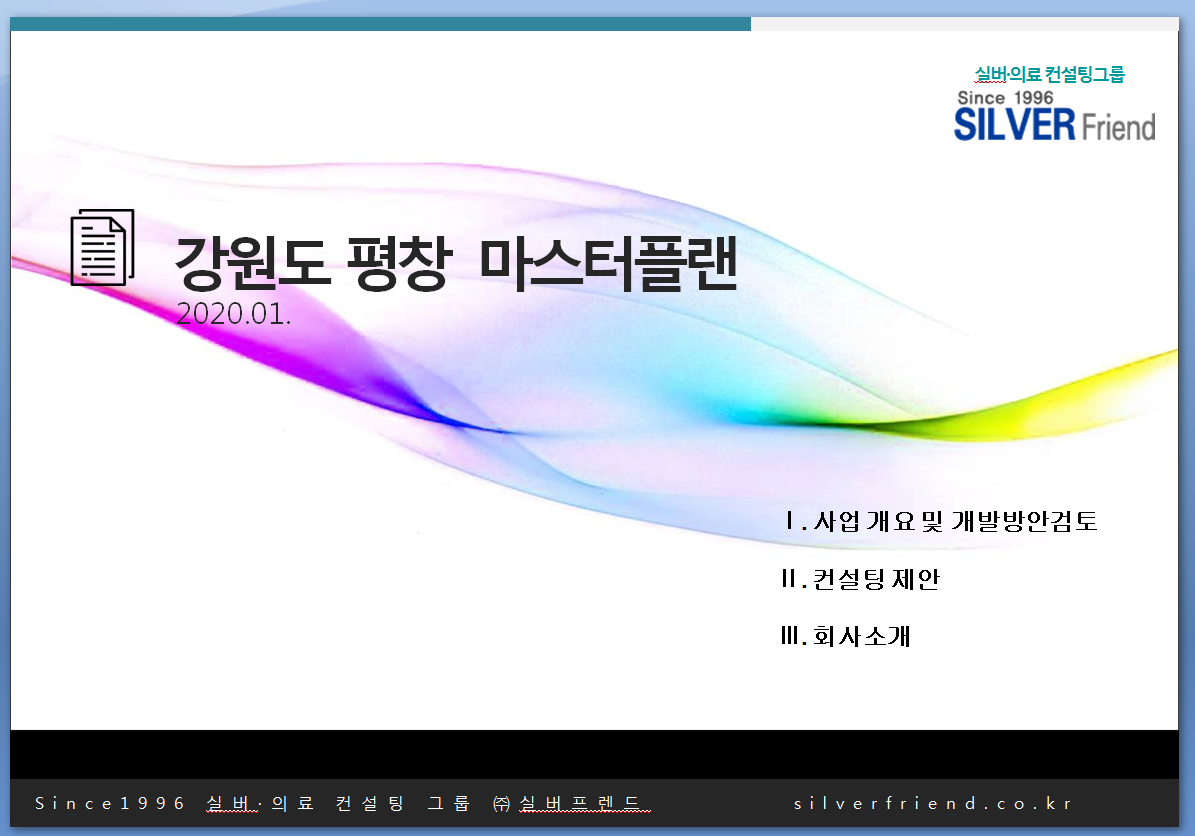 실버·의료 컨설팅그룹
Since 1996
SILVER Friend

강원도 평창 마스터플랜
2020.01.

Ⅰ. 사업 개요 및 개발방안검토

Ⅱ. 컨설팅 제안

Ⅲ. 회사소개

Since1996 실버·의료 컨설팅 그룹 ㈜실버프렌드

silverfriend.co.kr